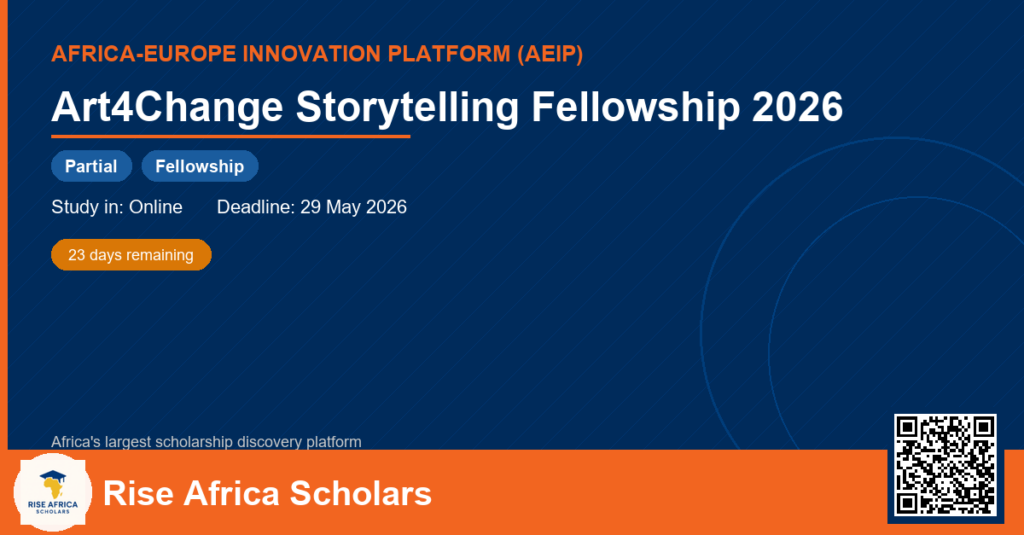 AFRICA-EUROPE INNOVATION PLATFORM (AEIP)

Art4Change Storytelling Fellowship 2026

Partial

Fellowship

Study in: Online

Deadline: 29 May 2026

23 days remaining

Africa's largest scholarship discovery platform

RISE AFRICA SCHOLARS

Rise Africa Scholars